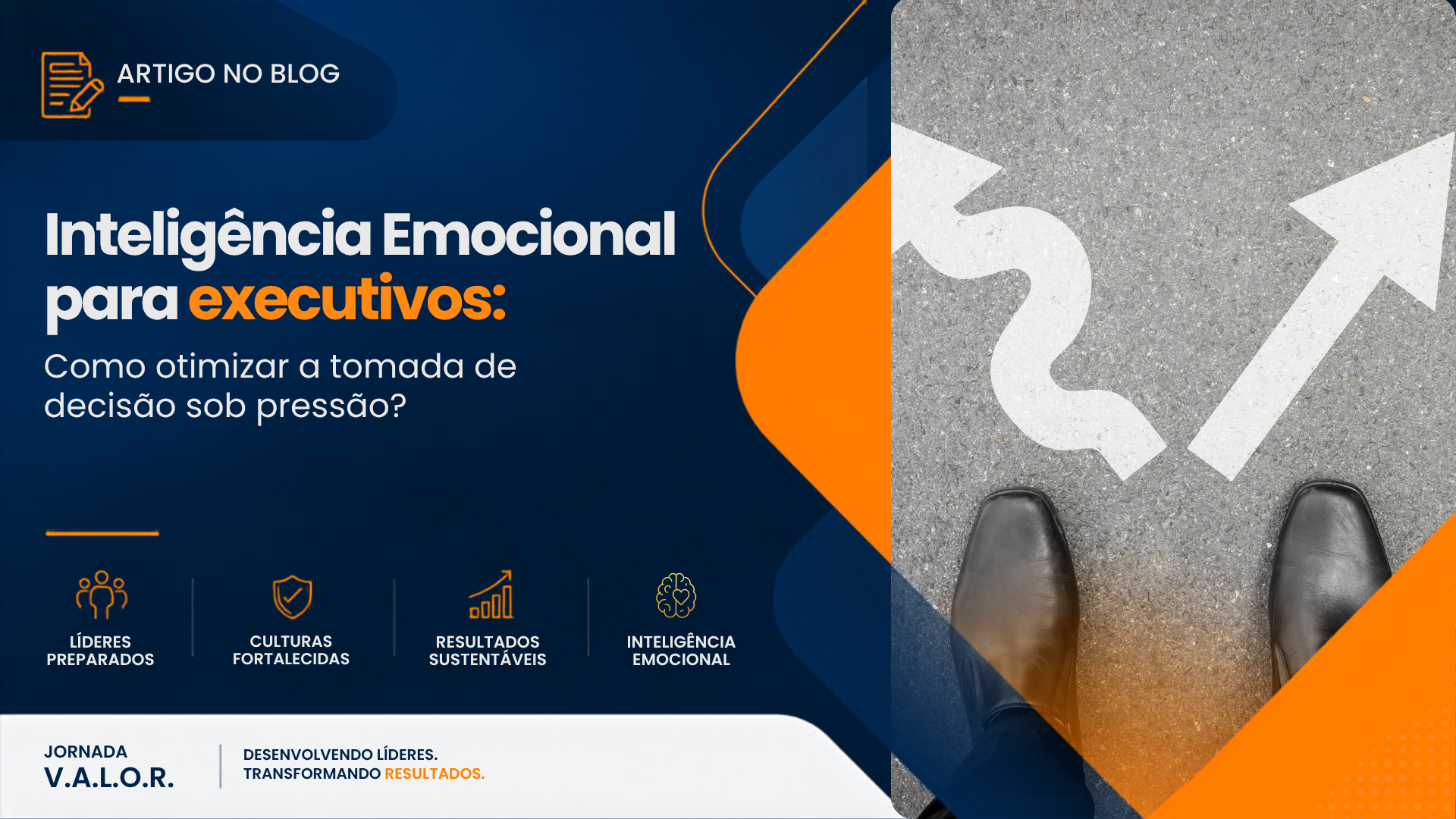 ARTIGO NO BLOG

Inteligência Emocional para executivos:

Como otimizar a tomada de decisão sob pressão?

LÍDERES PREPARADOS

CULTURAS FORTALECIDAS

RESULTADOS SUSTENTÁVEIS

INTELIGÊNCIA EMOCIONAL

JORNADA
V.A.L.O.R.

DESENVOLVENDO LÍDERES.
TRANSFORMANDO RESULTADOS.